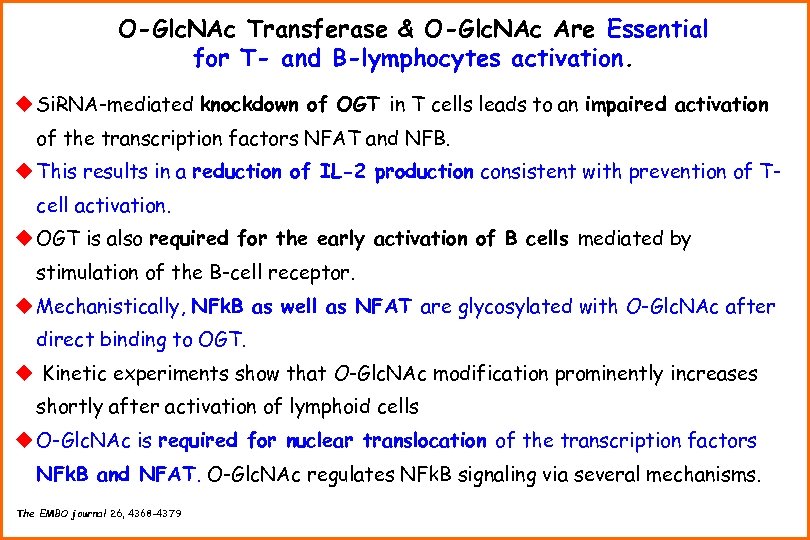 O-GlcNAc Transferase & O-GlcNAc Are Essential for T- and B-lymphocytes activation.

◆ SiRNA-mediated knockdown of OGT in T cells leads to an impaired activation of the transcription factors NFAT and NFB.

◆ This results in a reduction of IL-2 production consistent with prevention of T-cell activation.

◆ OGT is also required for the early activation of B cells mediated by stimulation of the B-cell receptor.

◆ Mechanistically, NFkB as well as NFAT are glycosylated with O-GlcNAc after direct binding to OGT.

◆ Kinetic experiments show that O-GlcNAc modification prominently increases shortly after activation of lymphoid cells

◆ O-GlcNAc is required for nuclear translocation of the transcription factors NFkB and NFAT. O-GlcNAc regulates NFkB signaling via several mechanisms.

The EMBO journal 26, 4368-4379